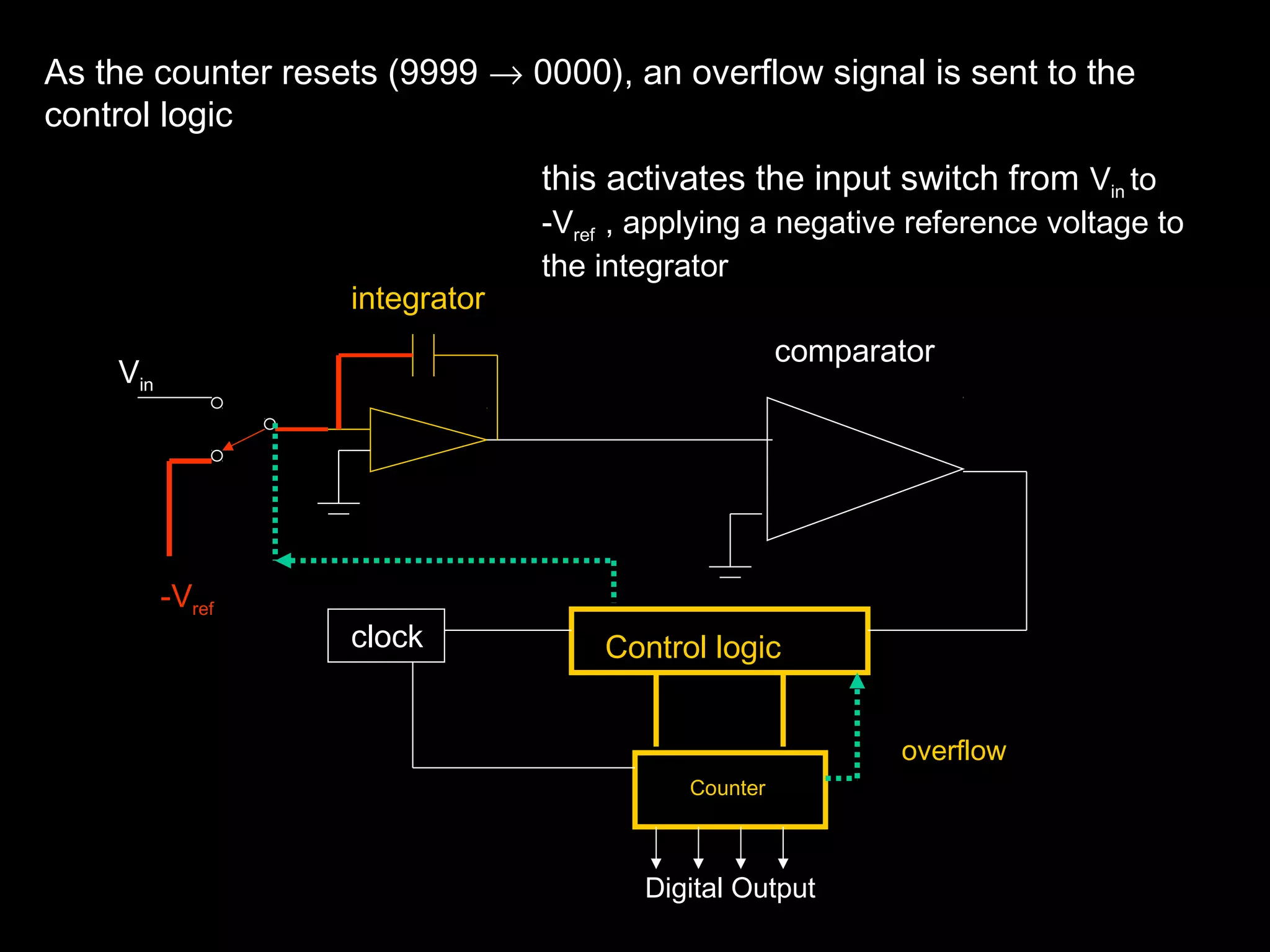 As the counter resets (9999 $\rightarrow$ 0000), an overflow signal is sent to the control logic

this activates the input switch from $V_{in}$ to $-V_{ref}$ , applying a negative reference voltage to the integrator

integrator

comparator

$V_{in}$

$-V_{ref}$

clock

Control logic

overflow

Counter

Digital Output